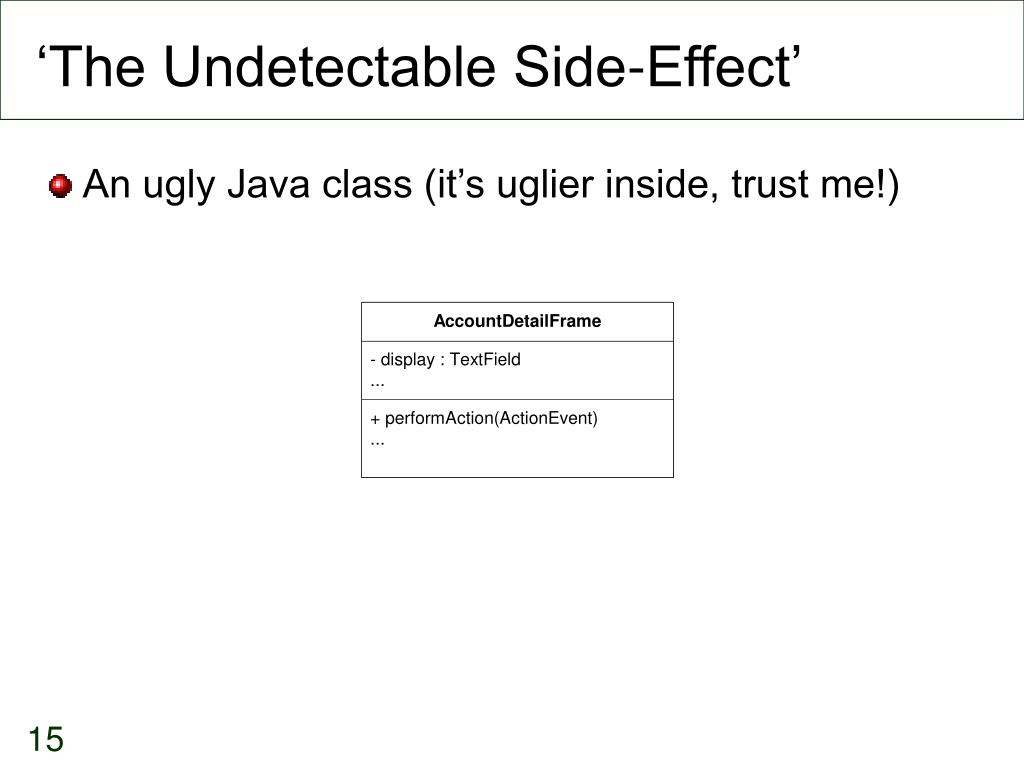 ‘The Undetectable Side-Effect’

An ugly Java class (it’s uglier inside, trust me!)

AccountDetailFrame

- display : TextField
...

+ performAction(ActionEvent)
...

15